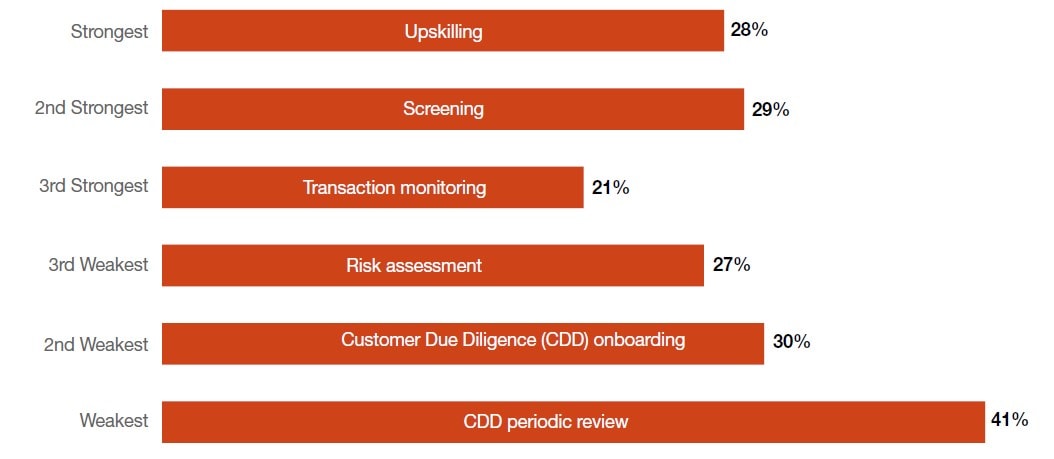 Strongest
Upskilling
28%

2nd Strongest
Screening
29%

3rd Strongest
Transaction monitoring
21%

3rd Weakest
Risk assessment
27%

2nd Weakest
Customer Due Diligence (CDD) onboarding
30%

Weakest
CDD periodic review
41%